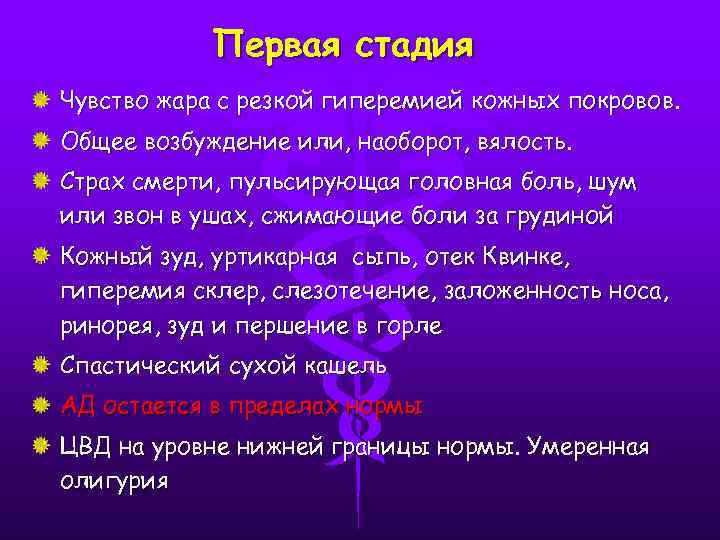 Первая стадия

Чувство жара с резкой гиперемией кожных покровов.

Общее возбуждение или, наоборот, вялость.

Страх смерти, пульсирующая головная боль, шум или звон в ушах, сжимающие боли за грудиной

Кожный зуд, уртикарная сыпь, отек Квинке, гиперемия склер, слезотечение, заложенность носа, ринорея, зуд и першение в горле

Спастический сухой кашель

АД остается в пределах нормы

ЦВД на уровне нижней границы нормы. Умеренная олигурия